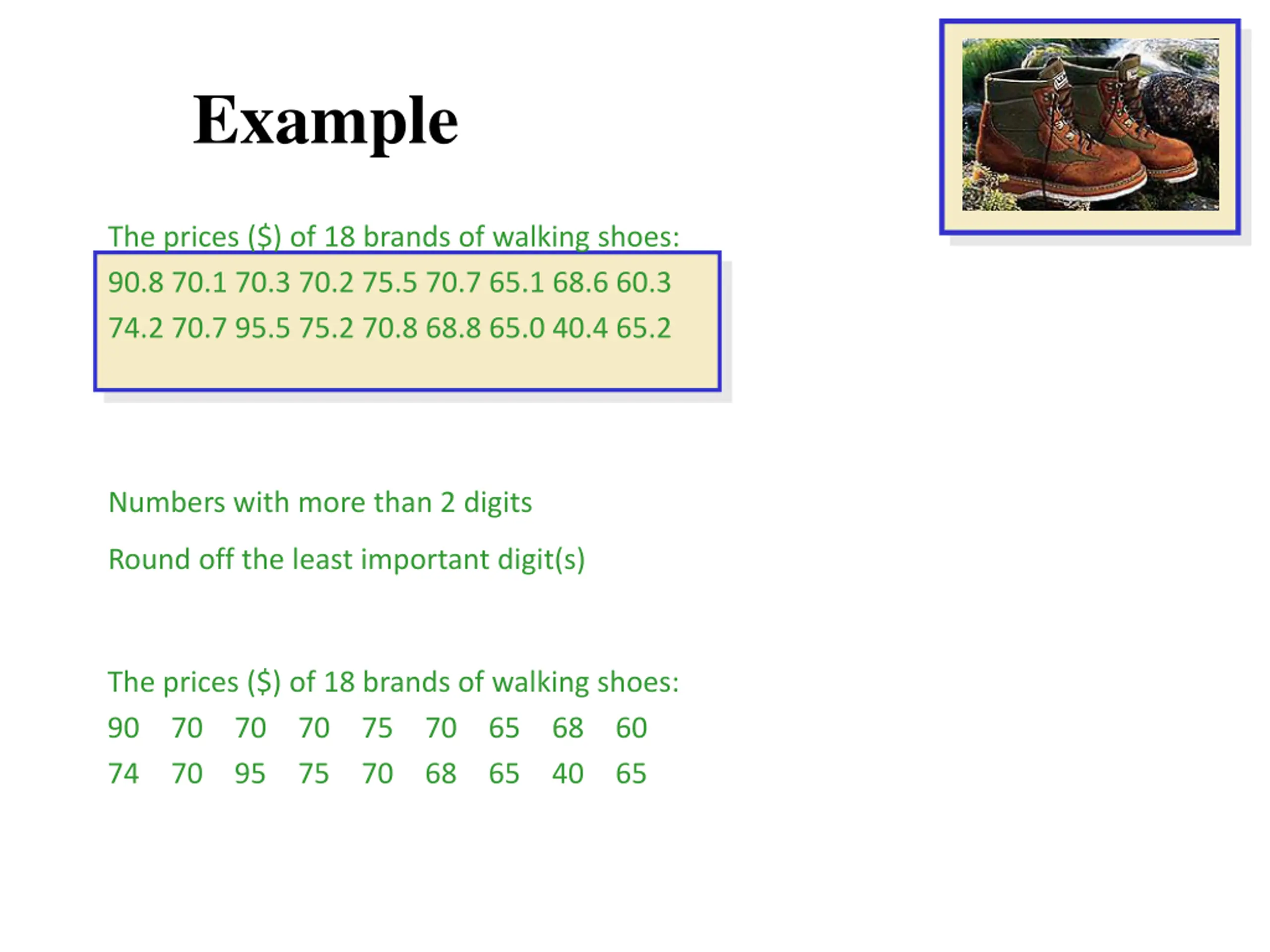 Example

The prices (\$) of 18 brands of walking shoes:

90.8 70.1 70.3 70.2 75.5 70.7 65.1 68.6 60.3
74.2 70.7 95.5 75.2 70.8 68.8 65.0 40.4 65.2

Numbers with more than 2 digits

Round off the least important digit(s)

The prices (\$) of 18 brands of walking shoes:

90 70 70 70 75 70 65 68 60
74 70 95 75 70 68 65 40 65